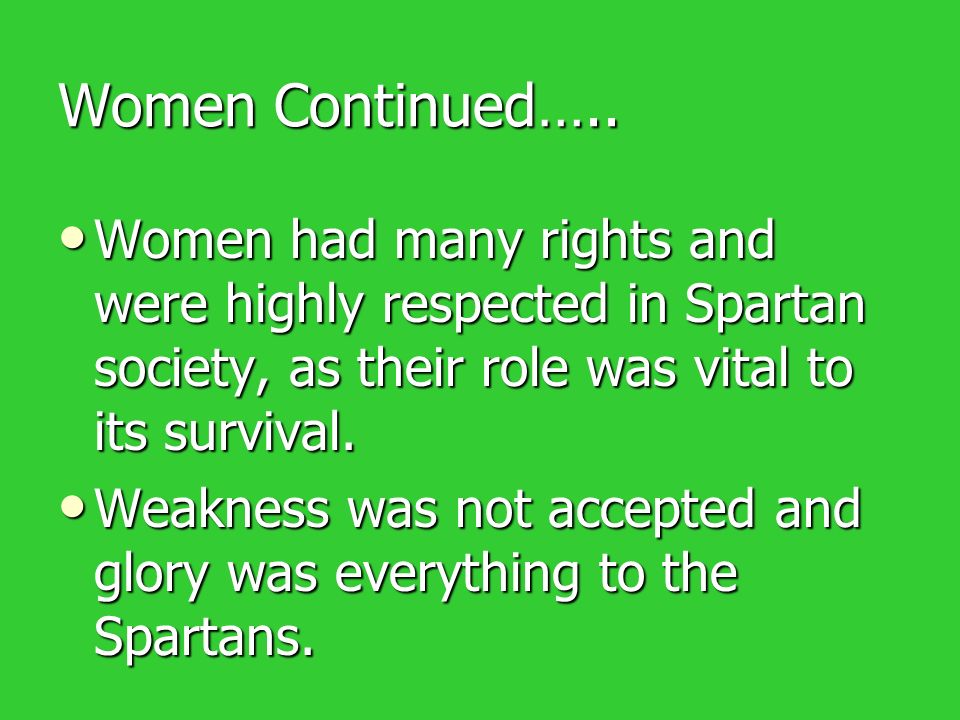 Women Continued…..

• Women had many rights and were highly respected in Spartan society, as their role was vital to its survival.

• Weakness was not accepted and glory was everything to the Spartans.